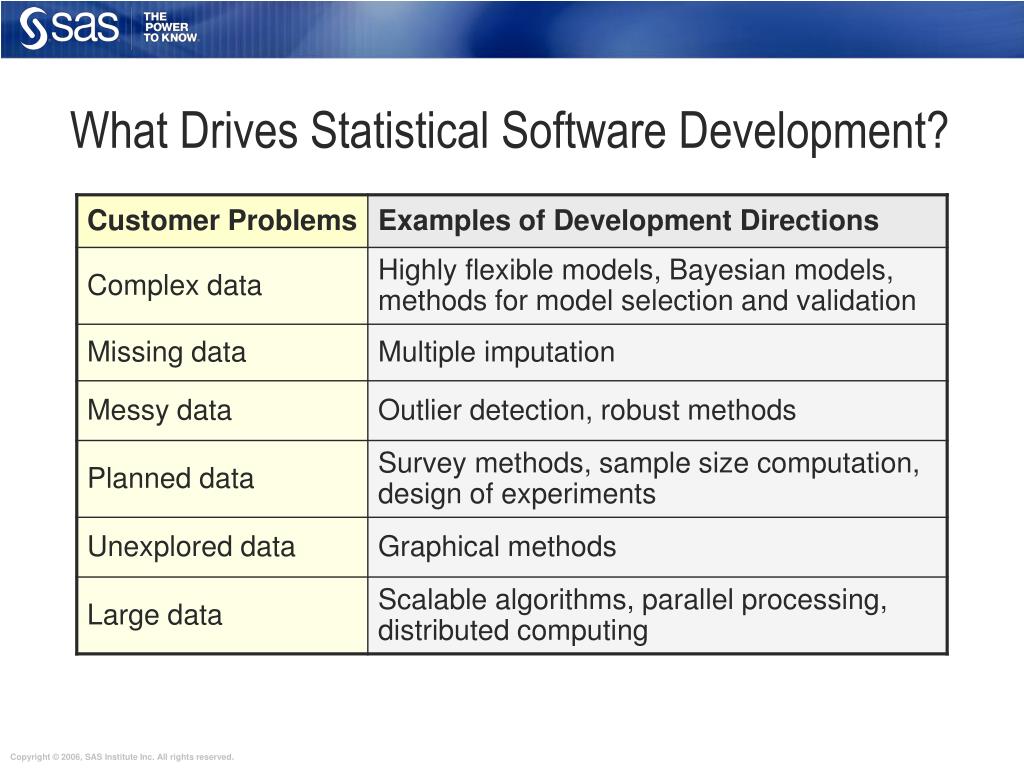 sas THE POWER TO KNOW.

What Drives Statistical Software Development?

| Customer Problems | Examples of Development Directions |
|---|---|
| Complex data | Highly flexible models, Bayesian models, methods for model selection and validation |
| Missing data | Multiple imputation |
| Messy data | Outlier detection, robust methods |
| Planned data | Survey methods, sample size computation, design of experiments |
| Unexplored data | Graphical methods |
| Large data | Scalable algorithms, parallel processing, distributed computing |

Copyright © 2006, SAS Institute Inc. All rights reserved.